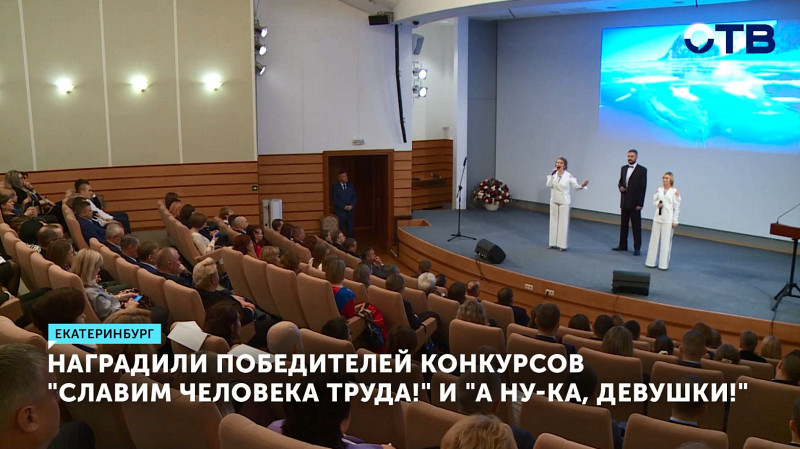 ОТВ

ЕКАТЕРИНБУРГ

НАГРАДИЛИ ПОБЕДИТЕЛЕЙ КОНКУРСОВ "СЛАВИМ ЧЕЛОВЕКА ТРУДА!" И "А НУ-КА, ДЕВУШКИ!"